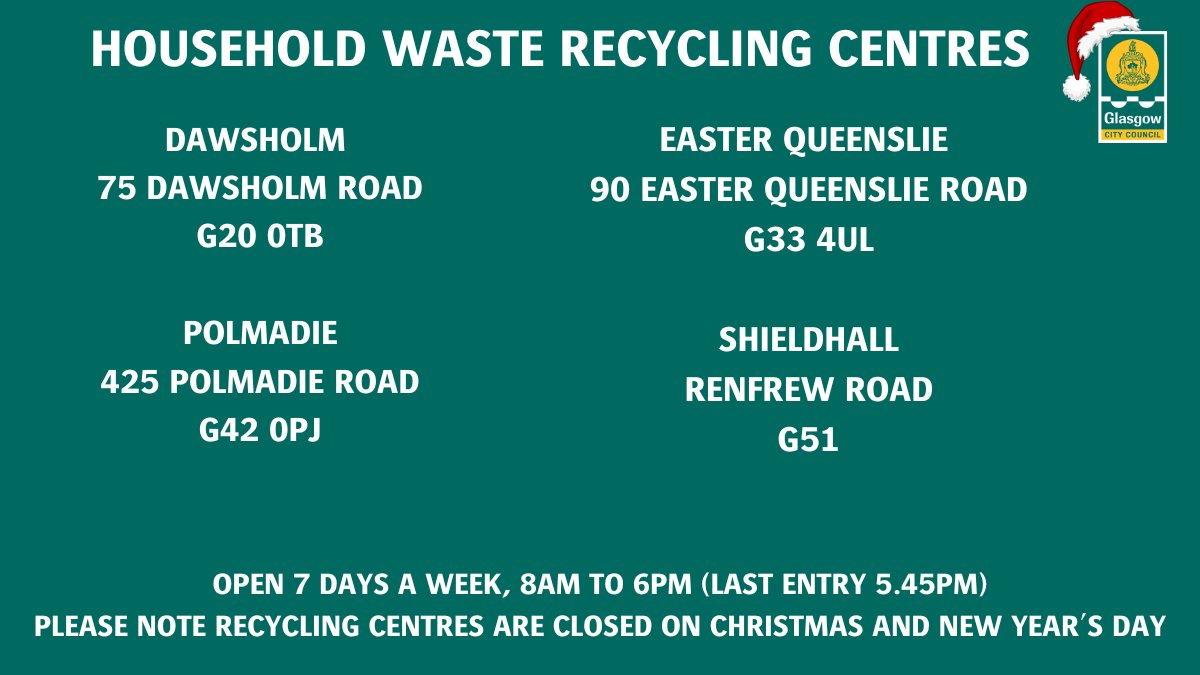 HOUSEHOLD WASTE RECYCLING CENTRES

Glasgow
CITY COUNCIL

DAWSHOLM
75 DAWSHOLM ROAD
G20 0TB

POLMADIE
425 POLMADIE ROAD
G42 0PJ

EASTER QUEENSLIE
90 EASTER QUEENSLIE ROAD
G33 4UL

SHIELDHALL
RENFREW ROAD
G51

OPEN 7 DAYS A WEEK, 8AM TO 6PM (LAST ENTRY 5.45PM)
PLEASE NOTE RECYCLING CENTRES ARE CLOSED ON CHRISTMAS AND NEW YEAR'S DAY